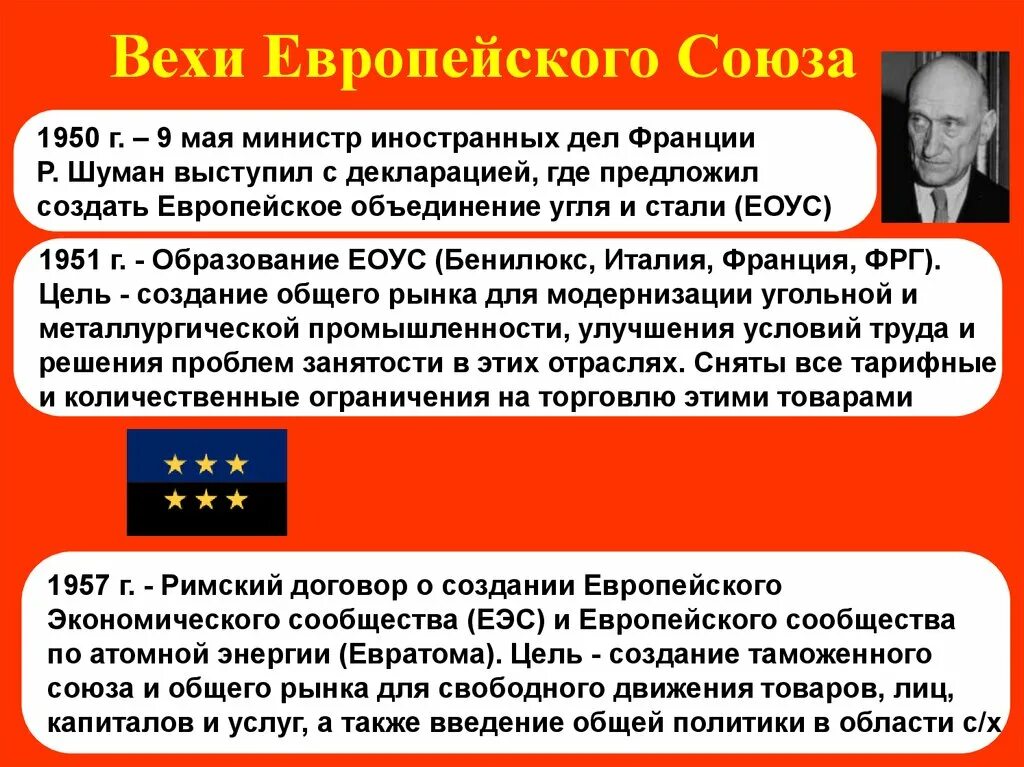 Вехи Европейского Союза

1950 г. – 9 мая министр иностранных дел Франции Р. Шуман выступил с декларацией, где предложил создать Европейское объединение угля и стали (ЕОУС)

1951 г. - Образование ЕОУС (Бенилюкс, Италия, Франция, ФРГ). Цель - создание общего рынка для модернизации угольной и металлургической промышленности, улучшения условий труда и решения проблем занятости в этих отраслях. Сняты все тарифные и количественные ограничения на торговлю этими товарами

1957 г. - Римский договор о создании Европейского Экономического сообщества (ЕЭС) и Европейского сообщества по атомной энергии (Евратома). Цель - создание таможенного союза и общего рынка для свободного движения товаров, лиц, капиталов и услуг, а также введение общей политики в области с/х